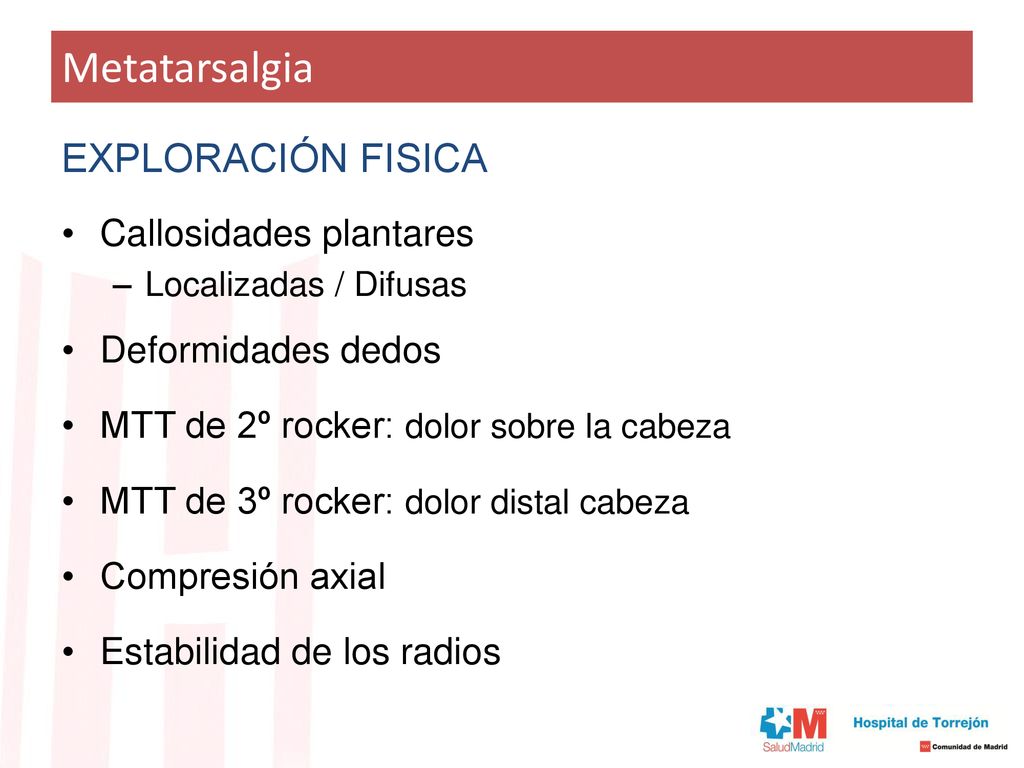 Metatarsalgia

EXPLORACIÓN FISICA

• Callosidades plantares
– Localizadas / Difusas

• Deformidades dedos

• MTT de 2º rocker: dolor sobre la cabeza

• MTT de 3º rocker: dolor distal cabeza

• Compresión axial

• Estabilidad de los radios

SaludMadrid

Hospital de Torrejón

Comunidad de Madrid